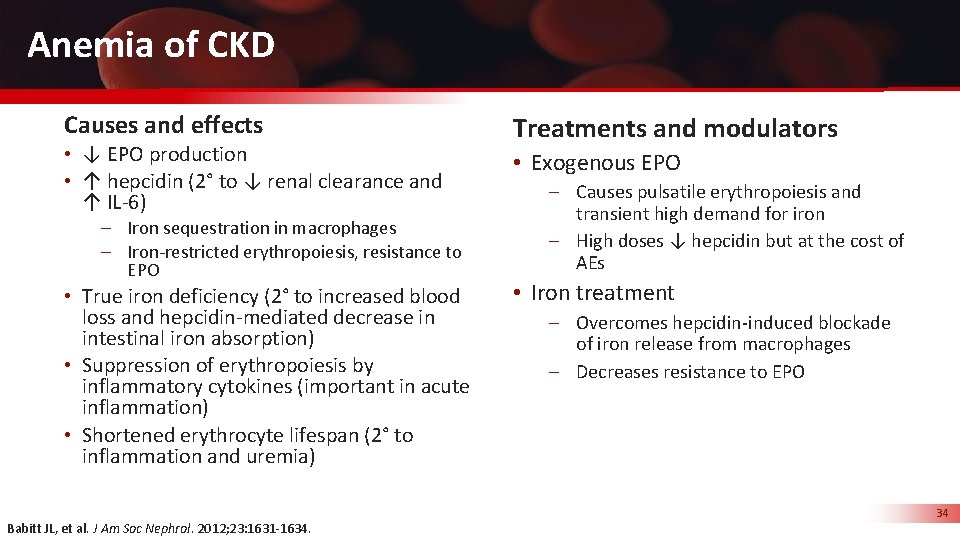 Anemia of CKD

Causes and effects

• ↓ EPO production
• ↑ hepcidin (2° to ↓ renal clearance and ↑ IL-6)
 – Iron sequestration in macrophages
 – Iron-restricted erythropoiesis, resistance to EPO
• True iron deficiency (2° to increased blood loss and hepcidin-mediated decrease in intestinal iron absorption)
• Suppression of erythropoiesis by inflammatory cytokines (important in acute inflammation)
• Shortened erythrocyte lifespan (2° to inflammation and uremia)

Treatments and modulators

• Exogenous EPO
 – Causes pulsatile erythropoiesis and transient high demand for iron
 – High doses ↓ hepcidin but at the cost of AEs
• Iron treatment
 – Overcomes hepcidin-induced blockade of iron release from macrophages
 – Decreases resistance to EPO

Babitt JL, et al. J Am Soc Nephrol. 2012;23:1631-1634.

34